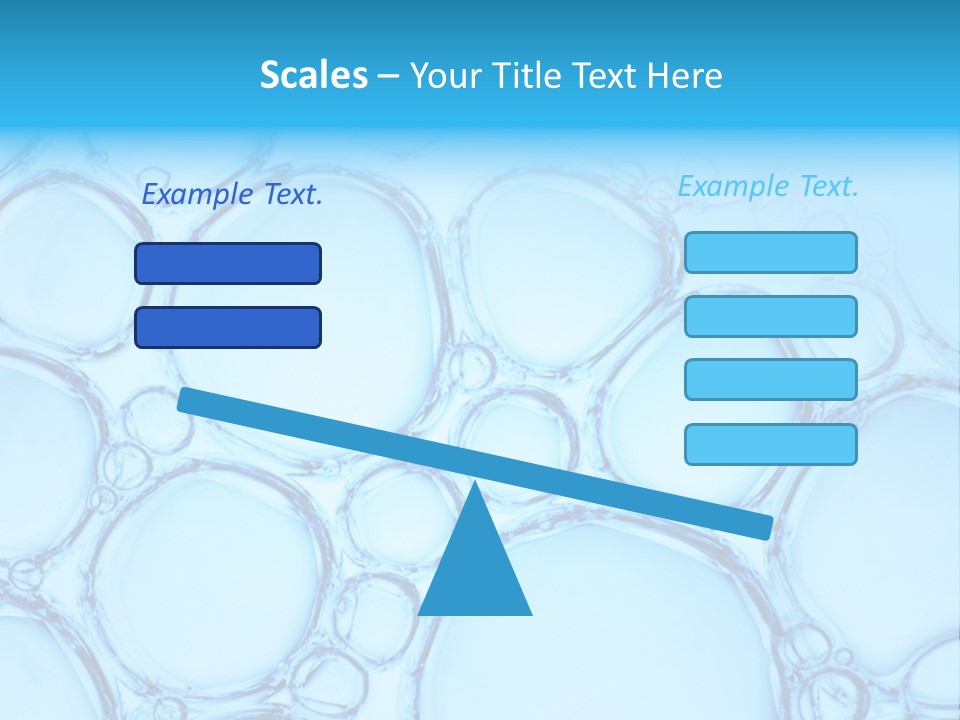 Scales – Your Title Text Here

Example Text.

Example Text.